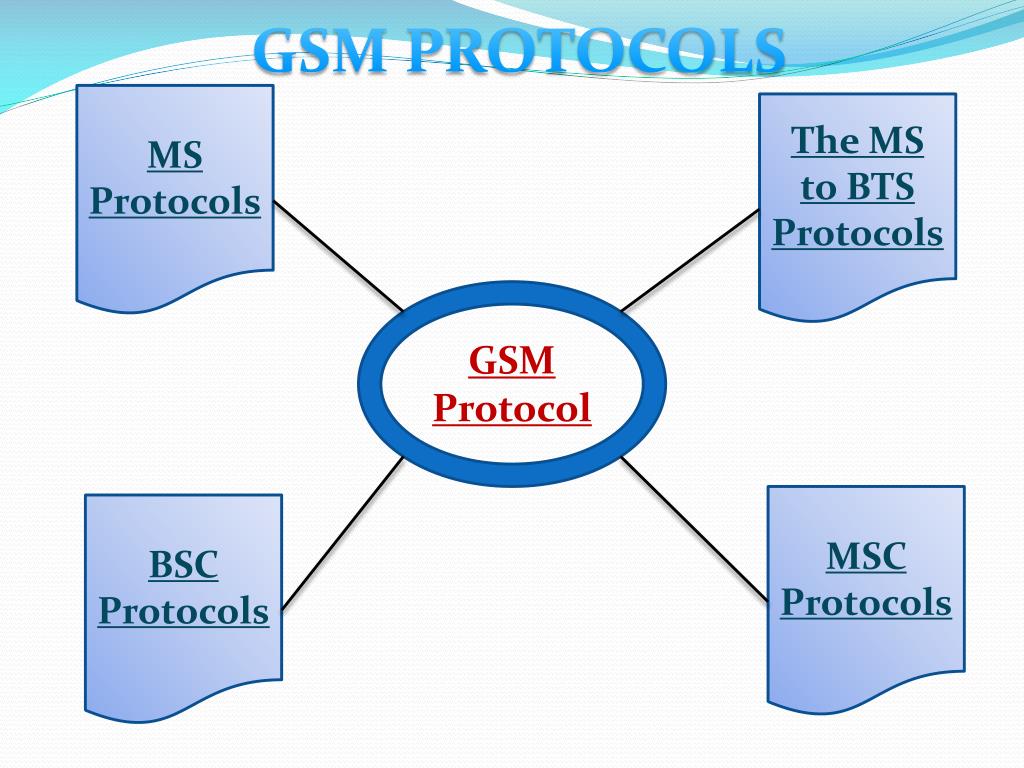 GSM PROTOCOLS

MS Protocols

The MS to BTS Protocols

GSM Protocol

BSC Protocols

MSC Protocols